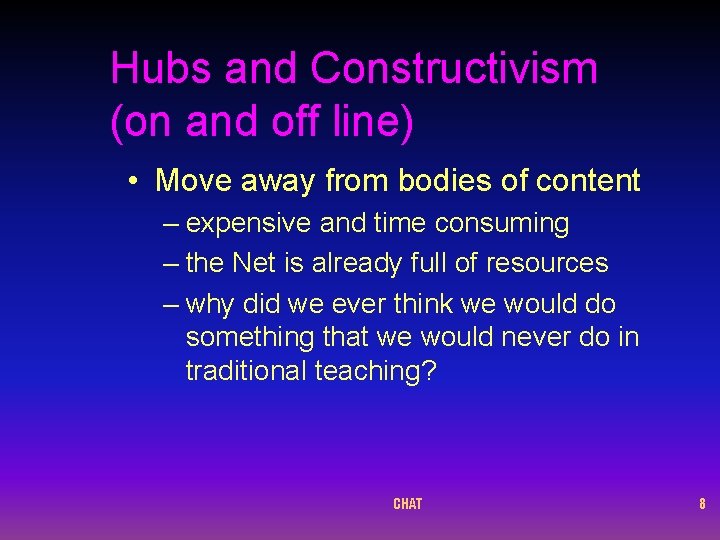 Hubs and Constructivism (on and off line)

• Move away from bodies of content
– expensive and time consuming
– the Net is already full of resources
– why did we ever think we would do something that we would never do in traditional teaching?

CHAT

8